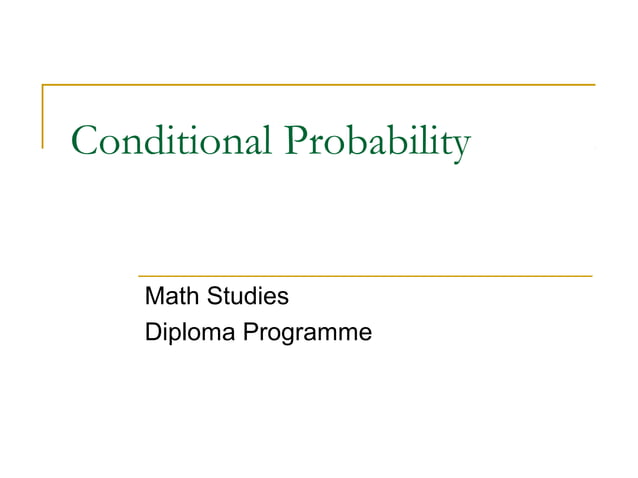 Conditional Probability

Math Studies
Diploma Programme